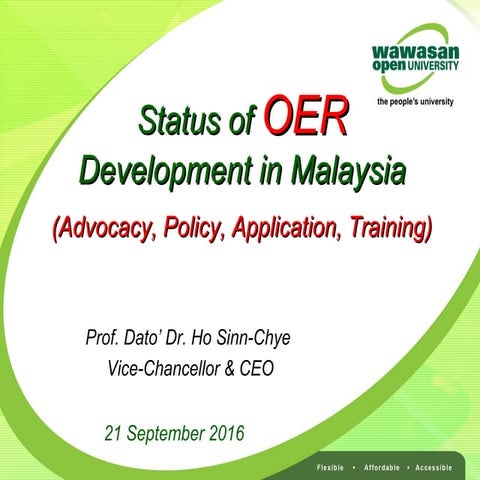 wawasan open UNIVERSITY
the people's university

Status of OER Development in Malaysia

(Advocacy, Policy, Application, Training)

Prof. Dato' Dr. Ho Sinn-Chye
Vice-Chancellor & CEO

21 September 2016

Flexible • Affordable • Accessible